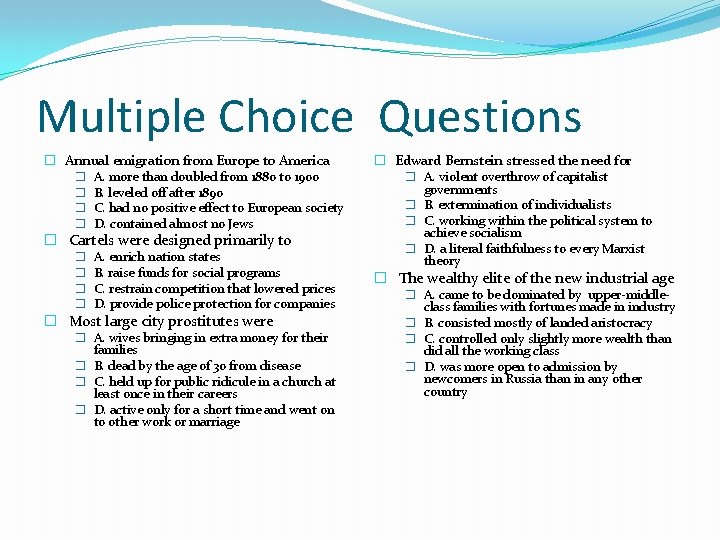 Multiple Choice Questions

Annual emigration from Europe to America
A. more than doubled from 1880 to 1900
B. leveled off after 1890
C. had no positive effect to European society
D. contained almost no Jews

Cartels were designed primarily to
A. enrich nation states
B. raise funds for social programs
C. restrain competition that lowered prices
D. provide police protection for companies

Most large city prostitutes were
A. wives bringing in extra money for their families
B. dead by the age of 30 from disease
C. held up for public ridicule in a church at least once in their careers
D. active only for a short time and went on to other work or marriage

Edward Bernstein stressed the need for
A. violent overthrow of capitalist governments
B. extermination of individualists
C. working within the political system to achieve socialism
D. a literal faithfulness to every Marxist theory

The wealthy elite of the new industrial age
A. came to be dominated by upper-middle-class families with fortunes made in industry
B. consisted mostly of landed aristocracy
C. controlled only slightly more wealth than did all the working class
D. was more open to admission by newcomers in Russia than in any other country